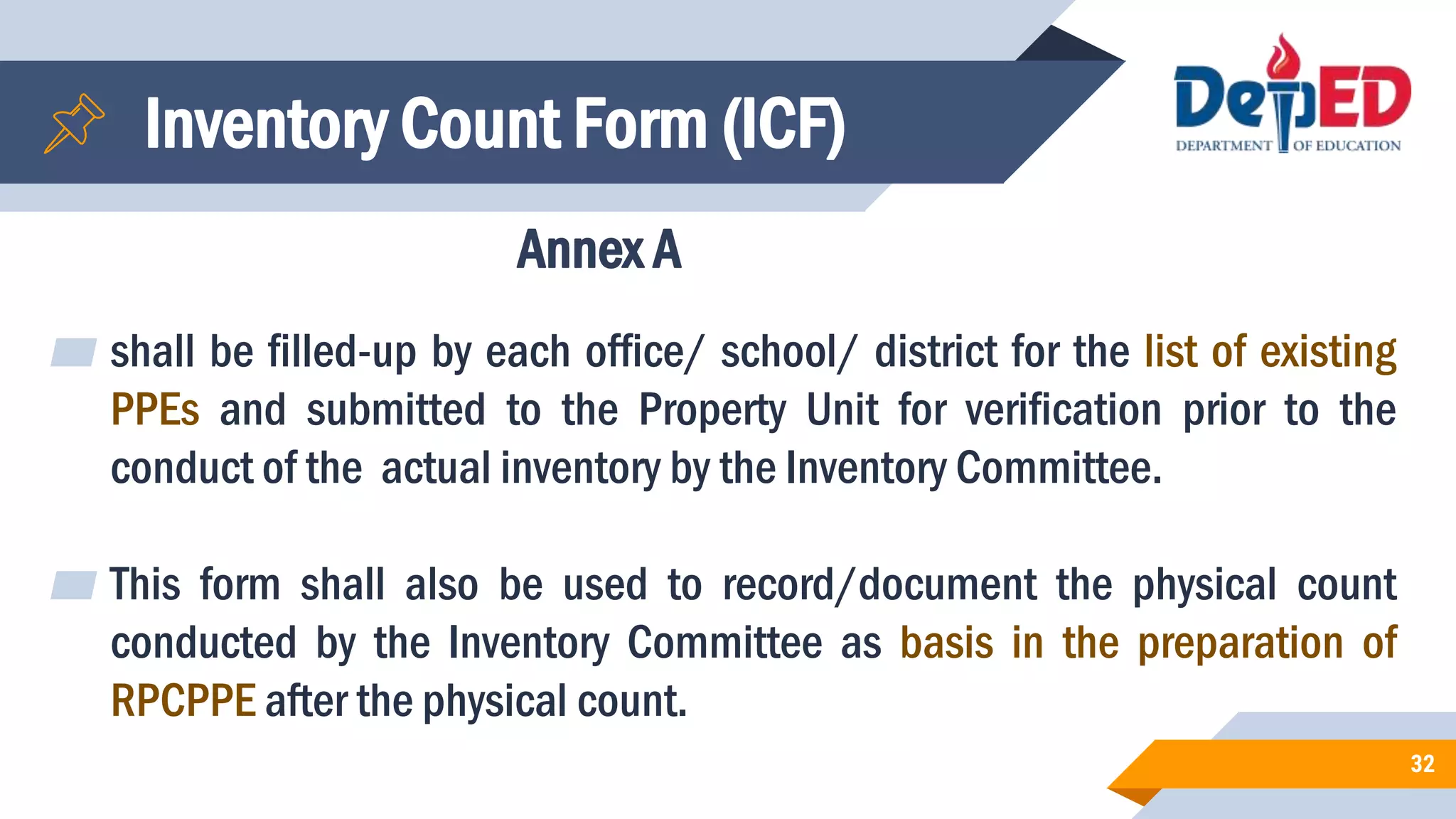 Inventory Count Form (ICF)

DepED
DEPARTMENT OF EDUCATION

Annex A

shall be filled-up by each office/ school/ district for the list of existing PPEs and submitted to the Property Unit for verification prior to the conduct of the actual inventory by the Inventory Committee.

This form shall also be used to record/document the physical count conducted by the Inventory Committee as basis in the preparation of RPCPPE after the physical count.

32